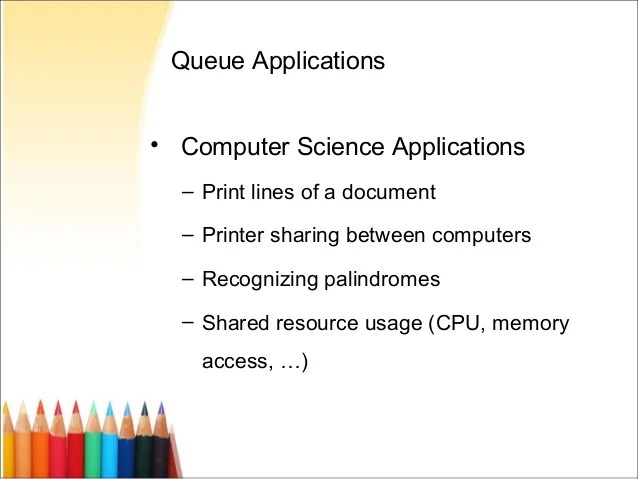 Queue Applications

• Computer Science Applications

– Print lines of a document

– Printer sharing between computers

– Recognizing palindromes

– Shared resource usage (CPU, memory access, …)